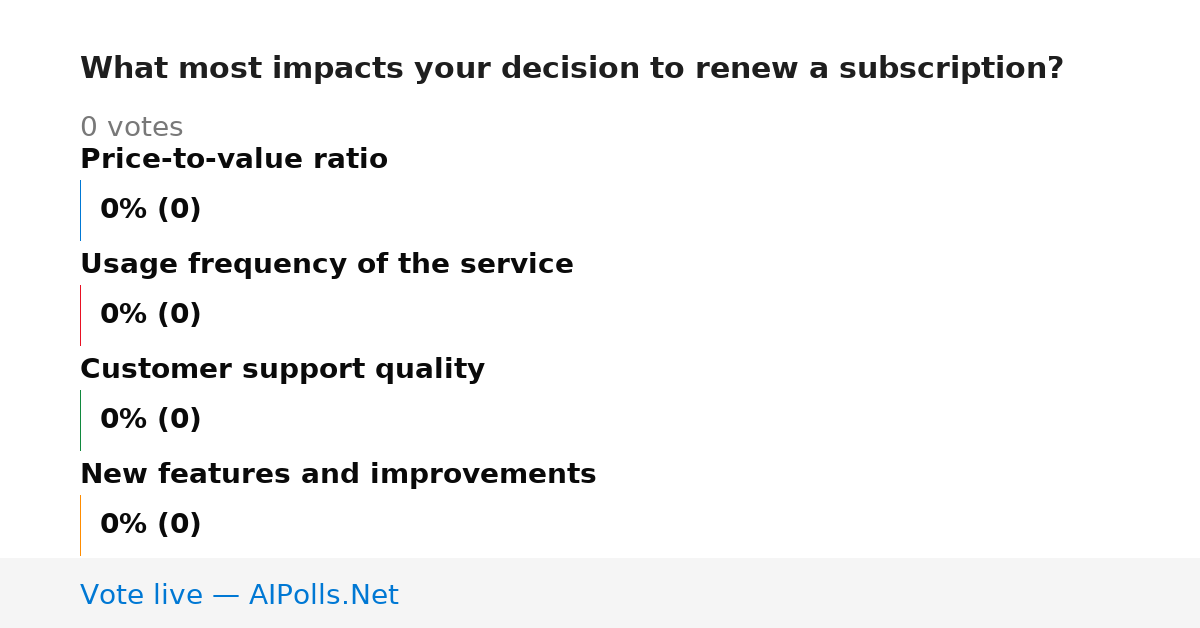 What most impacts your decision to renew a subscription?

0 votes

Price-to-value ratio

0% (0)

Usage frequency of the service

0% (0)

Customer support quality

0% (0)

New features and improvements

0% (0)

Vote live — AIPolls.Net